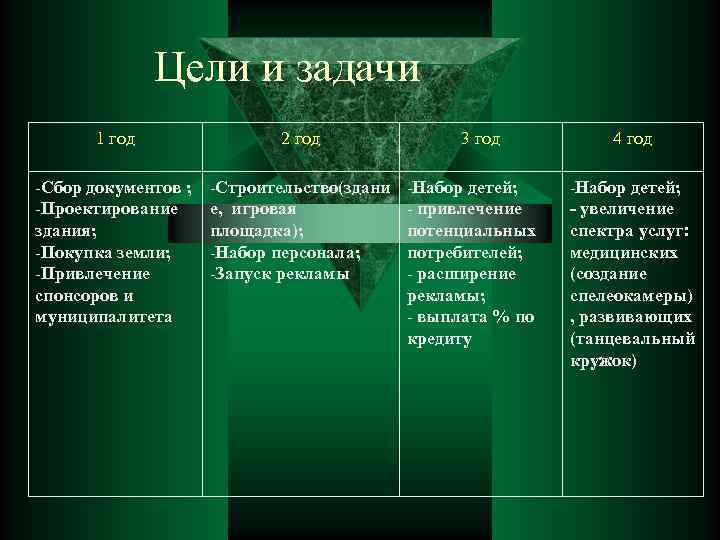 Цели и задачи

| 1 год | 2 год | 3 год | 4 год |
|---|---|---|---|
| -Сбор документов ; -Проектирование здания; -Покупка земли; -Привлечение спонсоров и муниципалитета | -Строительство(здание, игровая площадка); -Набор персонала; -Запуск рекламы | -Набор детей; - привлечение потенциальных потребителей; - расширение рекламы; - выплата % по кредиту | -Набор детей; - увеличение спектра услуг: медицинских (создание спелеокамеры) , развивающих (танцевальный кружок) |